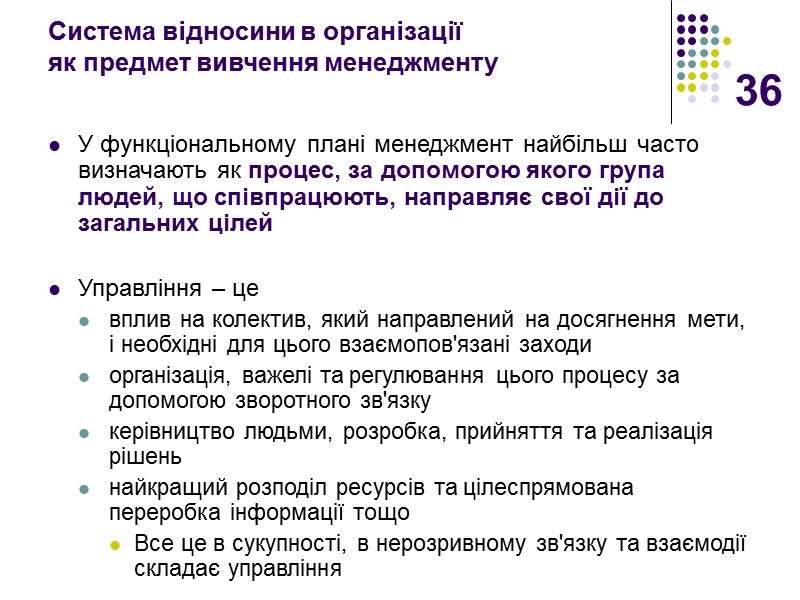 Система відносини в організації як предмет вивчення менеджменту

36

- У функціональному плані менеджмент найбільш часто визначають як процес, за допомогою якого група людей, що співпрацюють, направляє свої дії до загальних цілей

- Управління – це
  - вплив на колектив, який направлений на досягнення мети, і необхідні для цього взаємопов'язані заходи
  - організація, важелі та регулювання цього процесу за допомогою зворотного зв'язку
  - керівництво людьми, розробка, прийняття та реалізація рішень
  - найкращий розподіл ресурсів та цілеспрямована переробка інформації тощо
    - Все це в сукупності, в нерозривному зв'язку та взаємодії складає управління